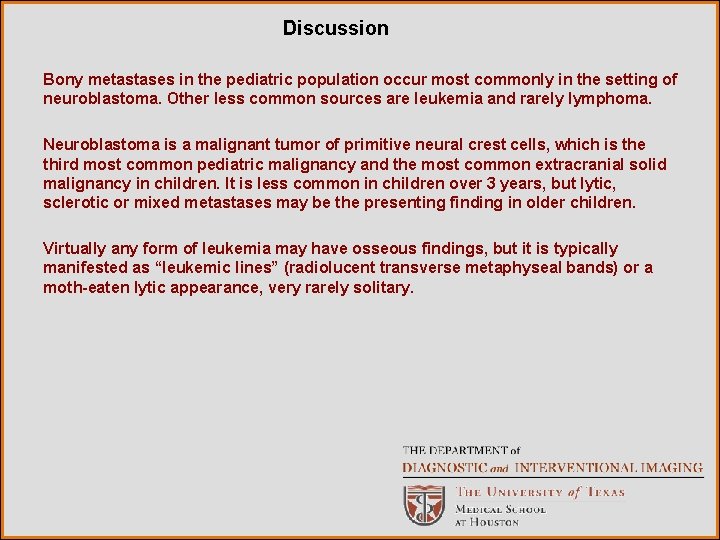 Discussion

Bony metastases in the pediatric population occur most commonly in the setting of neuroblastoma. Other less common sources are leukemia and rarely lymphoma.

Neuroblastoma is a malignant tumor of primitive neural crest cells, which is the third most common pediatric malignancy and the most common extracranial solid malignancy in children. It is less common in children over 3 years, but lytic, sclerotic or mixed metastases may be the presenting finding in older children.

Virtually any form of leukemia may have osseous findings, but it is typically manifested as “leukemic lines” (radiolucent transverse metaphyseal bands) or a moth-eaten lytic appearance, very rarely solitary.

THE DEPARTMENT of
DIAGNOSTIC and INTERVENTIONAL IMAGING
THE UNIVERSITY of TEXAS
MEDICAL SCHOOL
AT HOUSTON